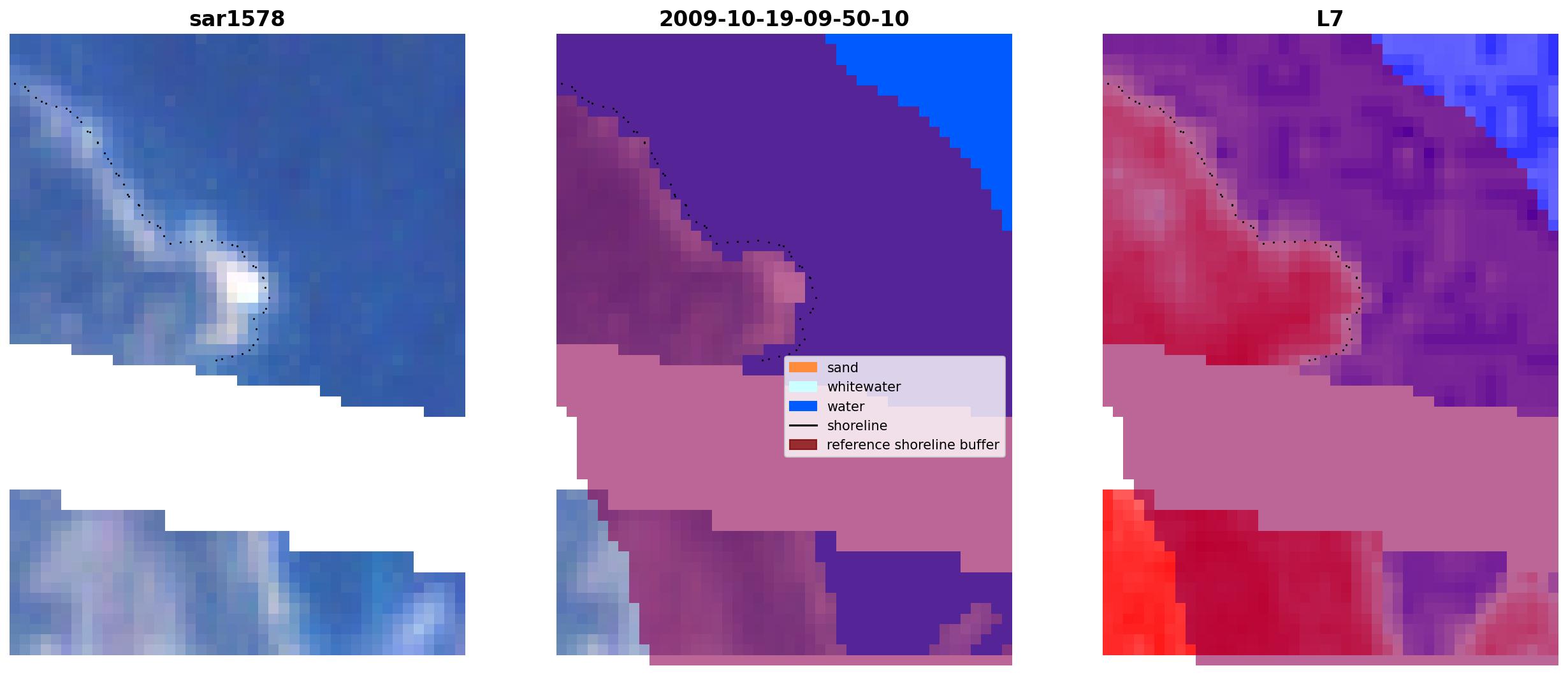 sar1578

2009-10-19-09-50-10

sand
whitewater
water
shoreline
reference shoreline buffer

L7